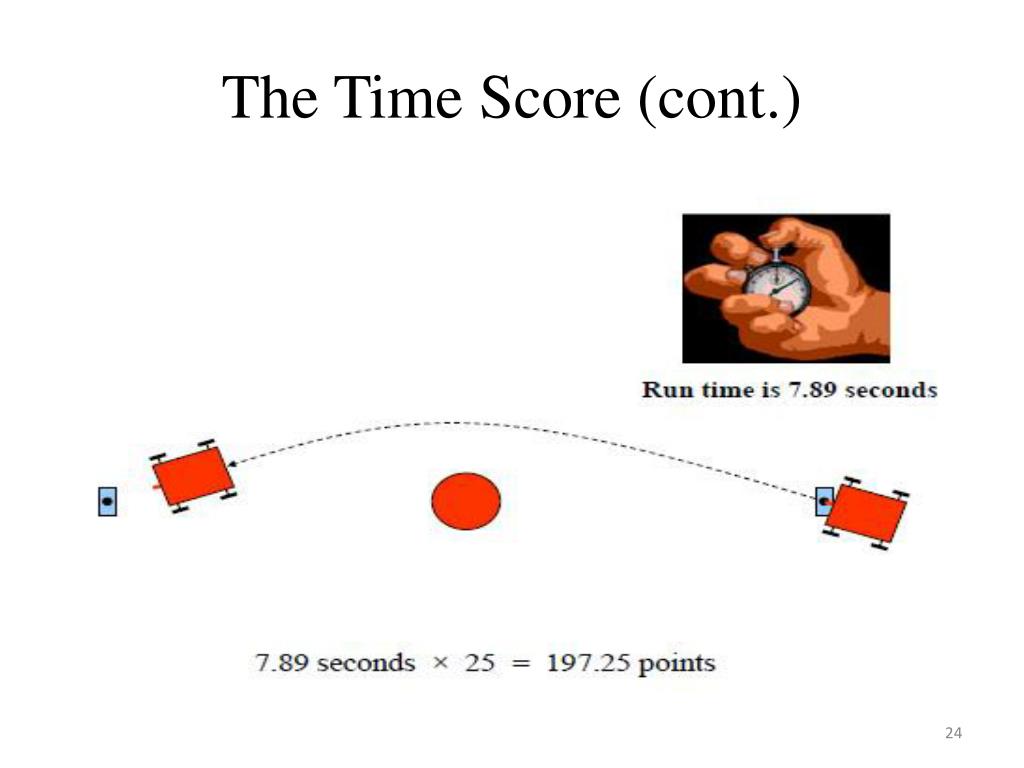 The Time Score (cont.)

Run time is 7.89 seconds

7.89 seconds $\times$ 25 = 197.25 points

24